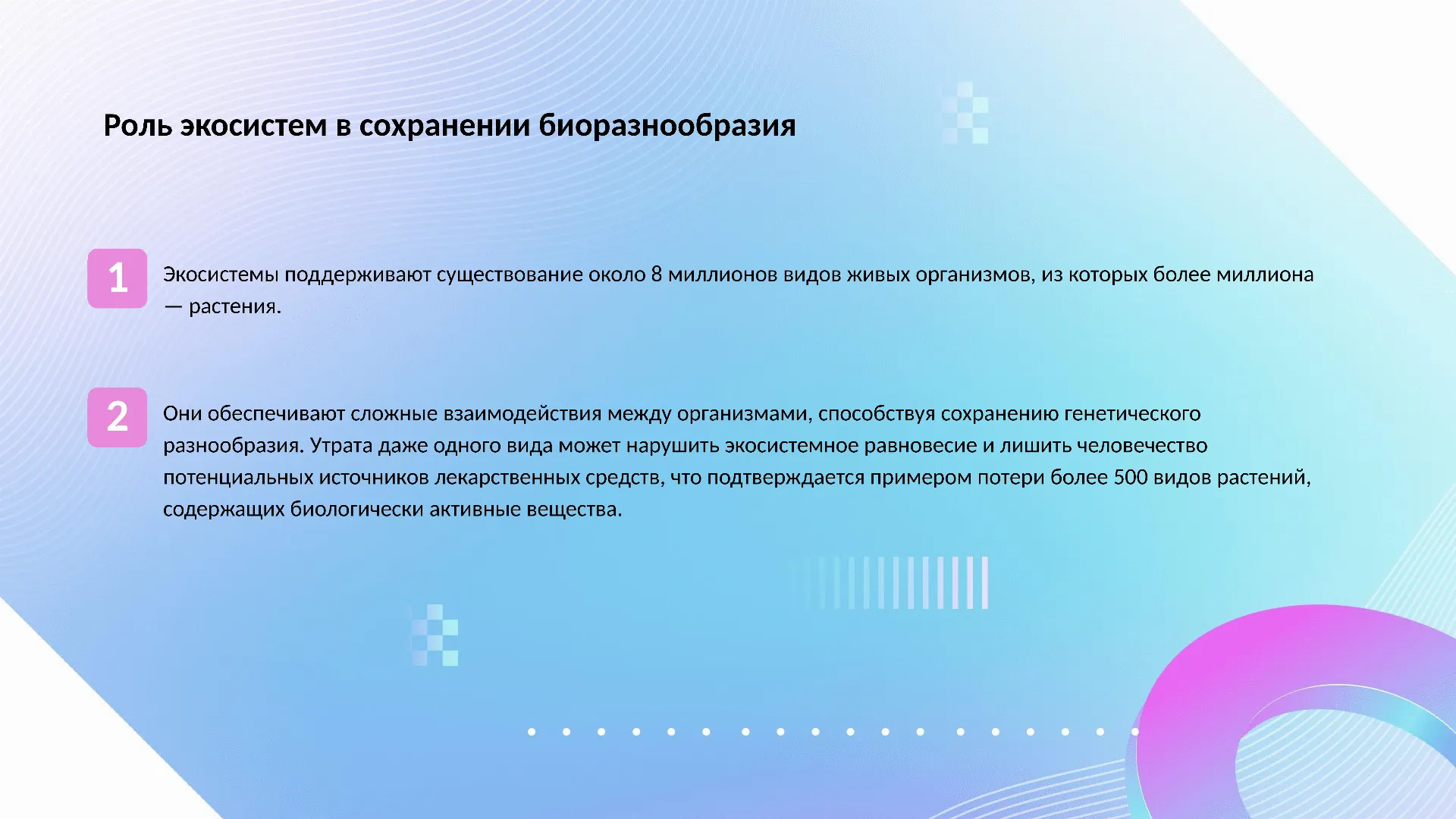 Роль экосистем в сохранении биоразнообразия

1

Экосистемы поддерживают существование около 8 миллионов видов живых организмов, из которых более миллиона — растения.

2

Они обеспечивают сложные взаимодействия между организмами, способствуя сохранению генетического разнообразия. Утрата даже одного вида может нарушить экосистемное равновесие и лишить человечество потенциальных источников лекарственных средств, что подтверждается примером потери более 500 видов растений, содержащих биологически активные вещества.